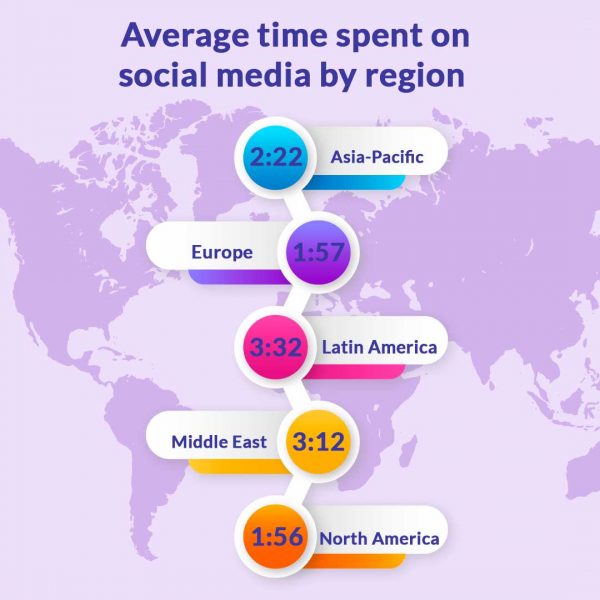 Average time spent on social media by region

2:22 Asia-Pacific

Europe 1:57

3:32 Latin America

Middle East 3:12

1:56 North America